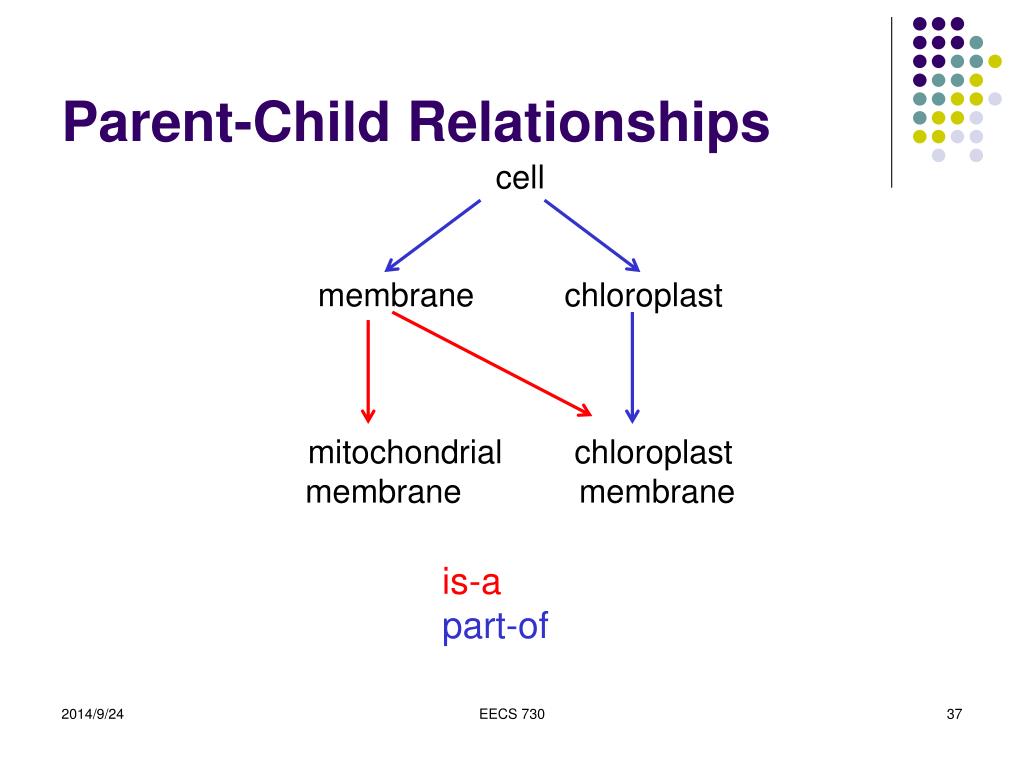 Parent-Child Relationships

cell

membrane

chloroplast

mitochondrial membrane

chloroplast membrane

is-a
part-of

2014/9/24

EECS 730

37